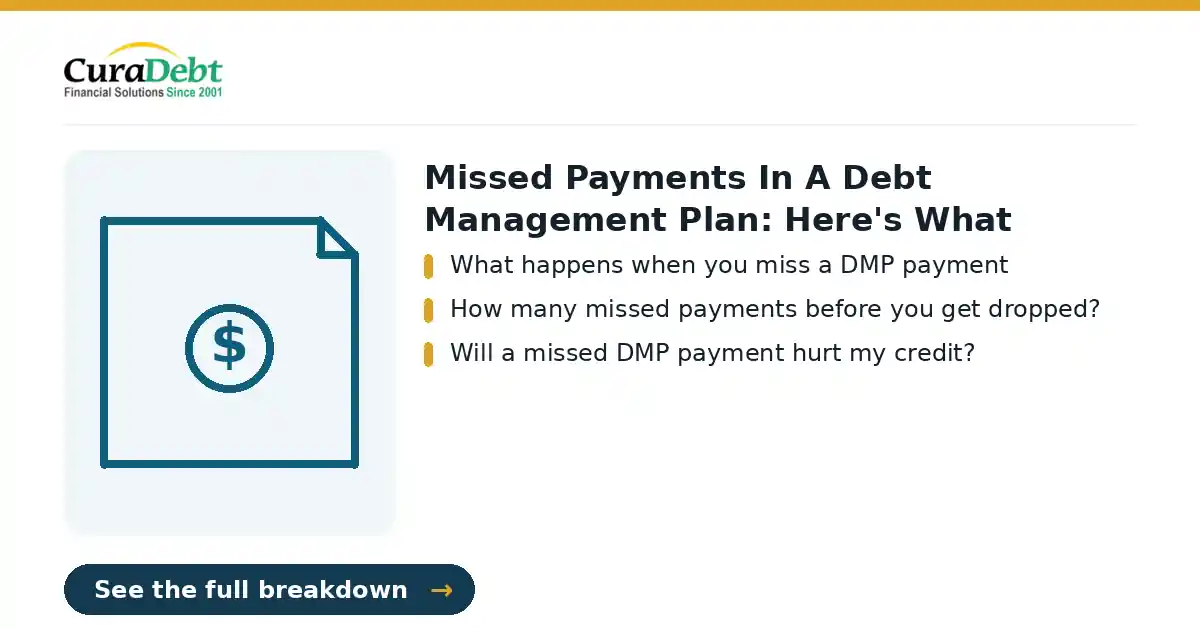 CuraDebt
Financial Solutions Since 2001

$

Missed Payments In A Debt Management Plan: Here's What

What happens when you miss a DMP payment

How many missed payments before you get dropped?

Will a missed DMP payment hurt my credit?

See the full breakdown →